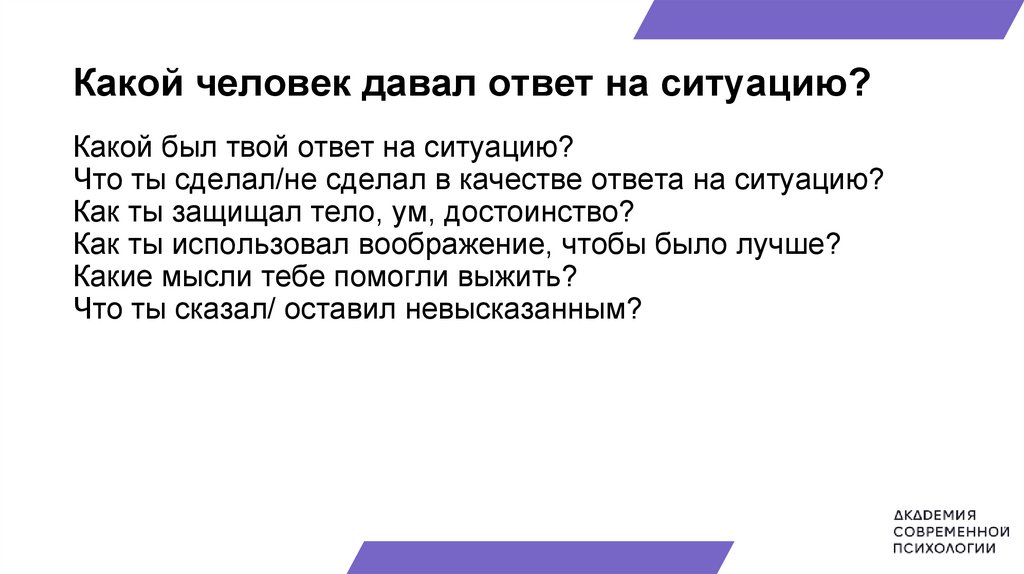 Какой человек давал ответ на ситуацию?

Какой был твой ответ на ситуацию?
Что ты сделал/не сделал в качестве ответа на ситуацию?
Как ты защищал тело, ум, достоинство?
Как ты использовал воображение, чтобы было лучше?
Какие мысли тебе помогли выжить?
Что ты сказал/ оставил невысказанным?

АКАДЕМИЯ
СОВРЕМЕННОЙ
ПСИХОЛОГИИ